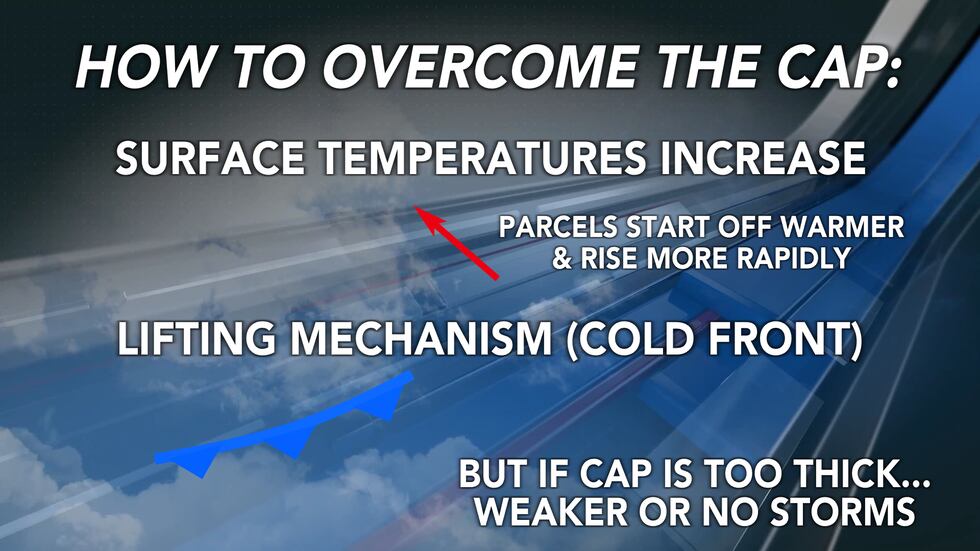 HOW TO OVERCOME THE CAP:

SURFACE TEMPERATURES INCREASE

PARCELS START OFF WARMER & RISE MORE RAPIDLY

LIFTING MECHANISM (COLD FRONT)

BUT IF CAP IS TOO THICK... WEAKER OR NO STORMS